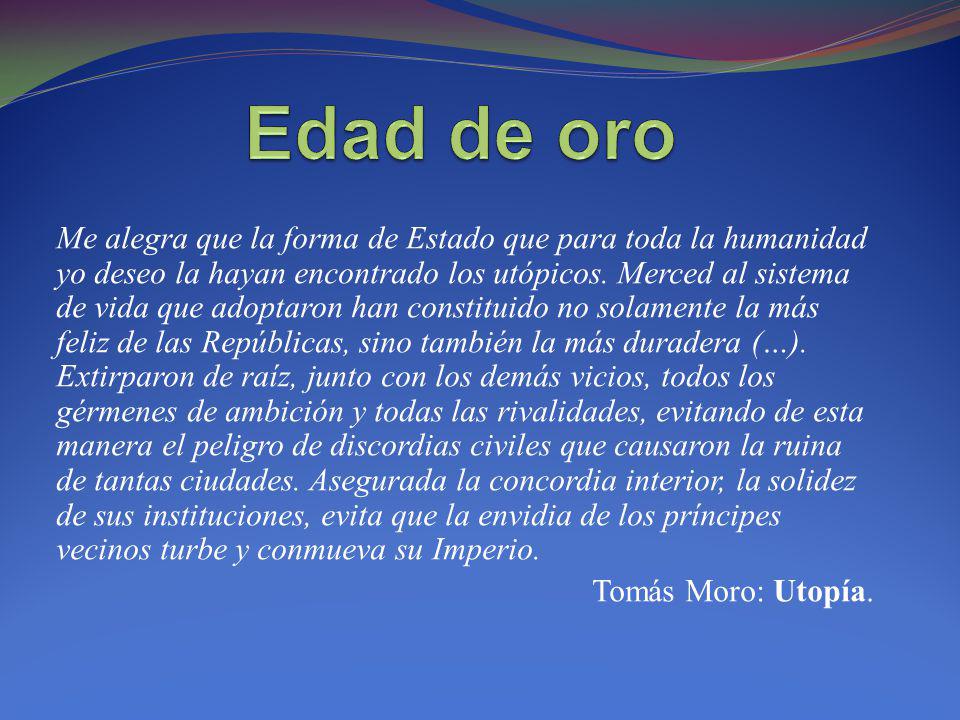 Edad de oro

Me alegra que la forma de Estado que para toda la humanidad yo deseo la hayan encontrado los utópicos. Merced al sistema de vida que adoptaron han constituido no solamente la más feliz de las Repúblicas, sino también la más duradera (…). Extirparon de raíz, junto con los demás vicios, todos los gérmenes de ambición y todas las rivalidades, evitando de esta manera el peligro de discordias civiles que causaron la ruina de tantas ciudades. Asegurada la concordia interior, la solidez de sus instituciones, evita que la envidia de los príncipes vecinos turbe y conmueva su Imperio.

Tomás Moro: Utopía.